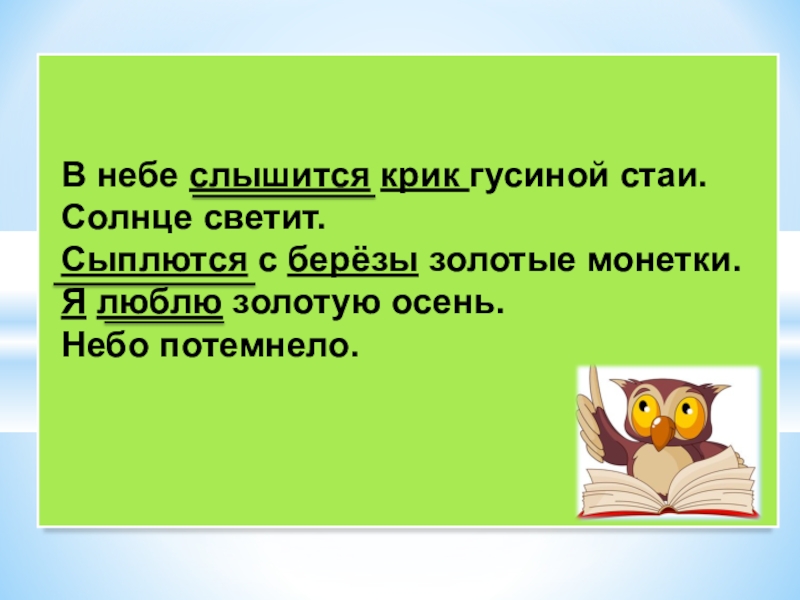 В небе слышится крик гусиной стаи.
Солнце светит.
Сыплются с берёзы золотые монетки.
Я люблю золотую осень.
Небо потемнело.